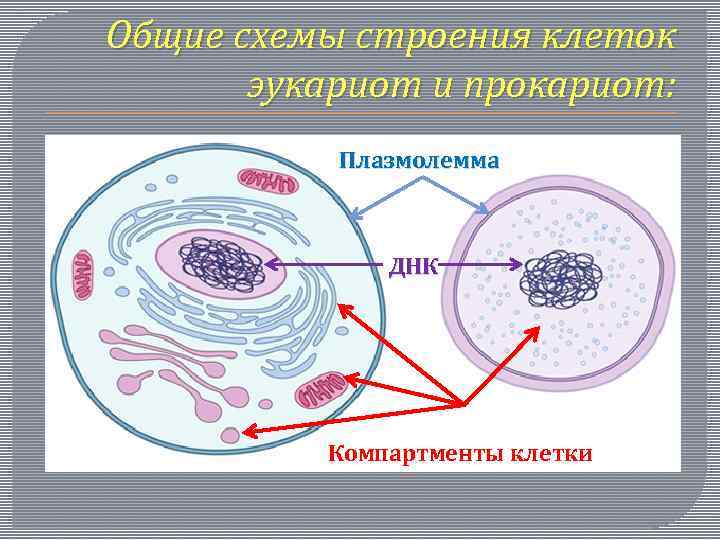 Общие схемы строения клеток эукариот и прокариот:

Плазмолемма

ДНК

Компартменты клетки